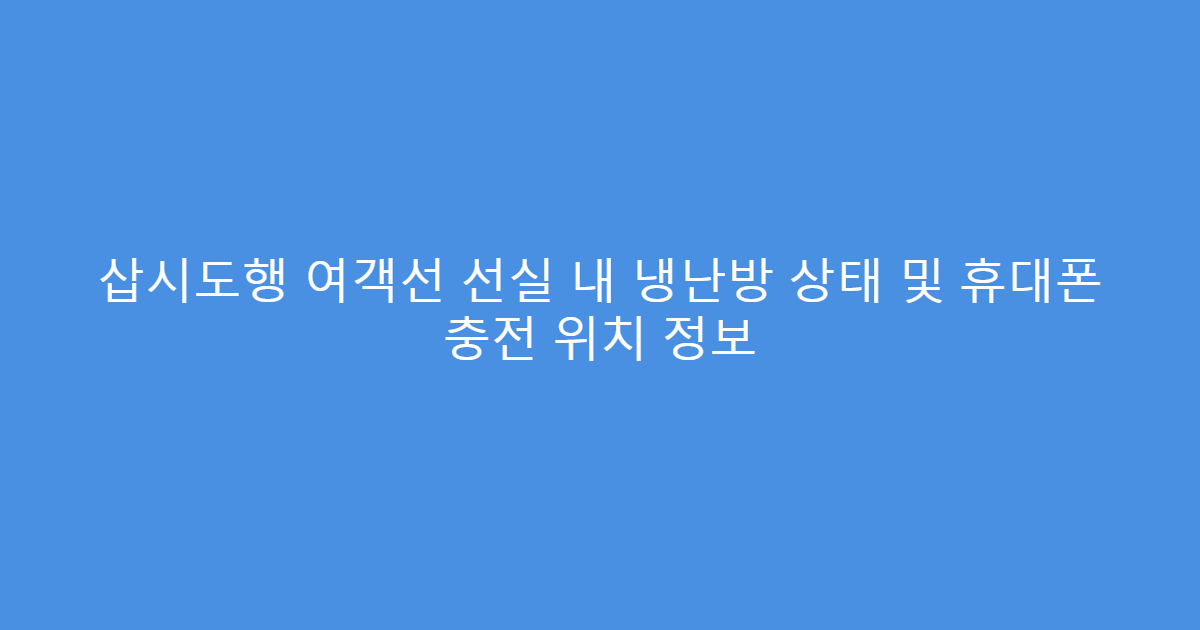 삽시도행 여객선 선실 내 냉난방 상태 및 휴대폰 충전 위치 정보